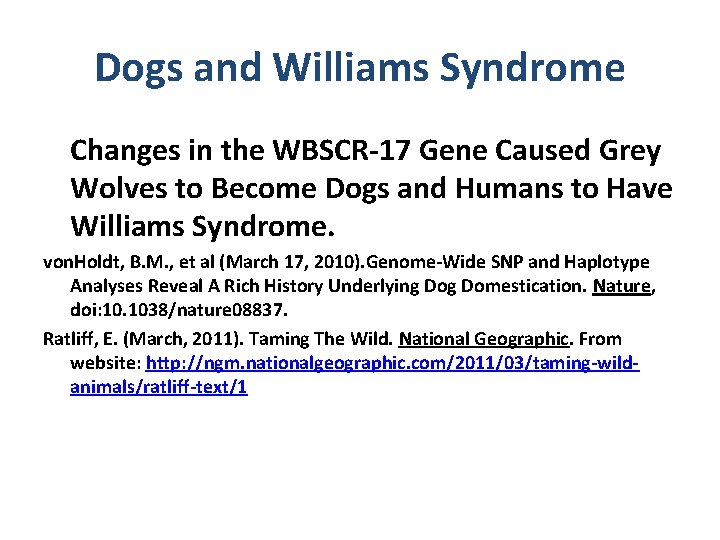 Dogs and Williams Syndrome

Changes in the WBSCR-17 Gene Caused Grey Wolves to Become Dogs and Humans to Have Williams Syndrome.

vonHoldt, B.M., et al (March 17, 2010).Genome-Wide SNP and Haplotype Analyses Reveal A Rich History Underlying Dog Domestication. Nature, doi:10.1038/nature08837.

Ratliff, E. (March, 2011). Taming The Wild. National Geographic. From website: http://ngm.nationalgeographic.com/2011/03/taming-wild-animals/ratliff-text/1